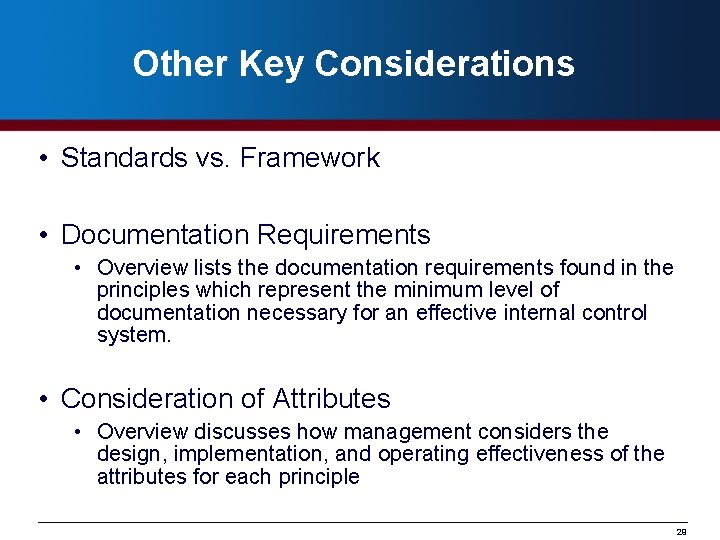 Other Key Considerations

• Standards vs. Framework

• Documentation Requirements
  • Overview lists the documentation requirements found in the principles which represent the minimum level of documentation necessary for an effective internal control system.

• Consideration of Attributes
  • Overview discusses how management considers the design, implementation, and operating effectiveness of the attributes for each principle

28